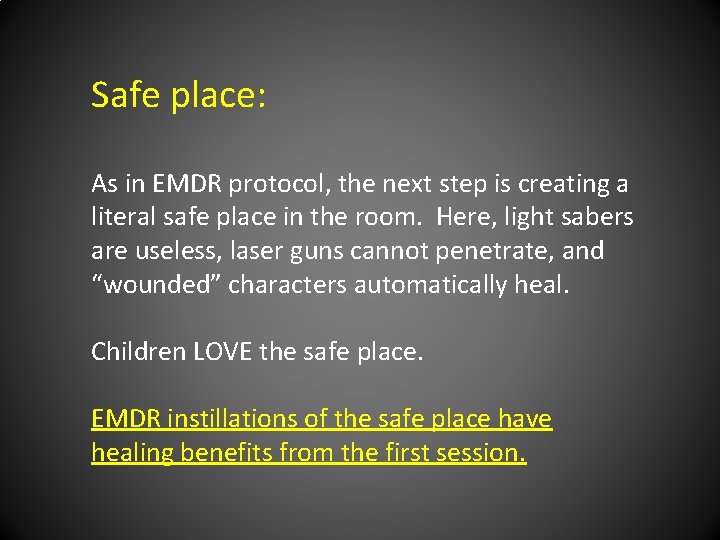 Safe place:

As in EMDR protocol, the next step is creating a literal safe place in the room. Here, light sabers are useless, laser guns cannot penetrate, and “wounded” characters automatically heal.

Children LOVE the safe place.

EMDR instillations of the safe place have healing benefits from the first session.